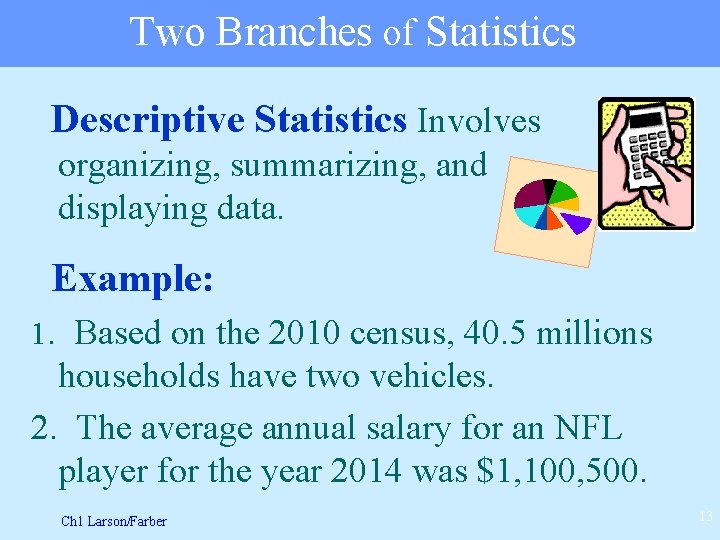 Two Branches of Statistics

Descriptive Statistics Involves organizing, summarizing, and displaying data.

Example:

1. Based on the 2010 census, 40.5 millions households have two vehicles.

2. The average annual salary for an NFL player for the year 2014 was \$1,100,500.

Ch1 Larson/Farber

13